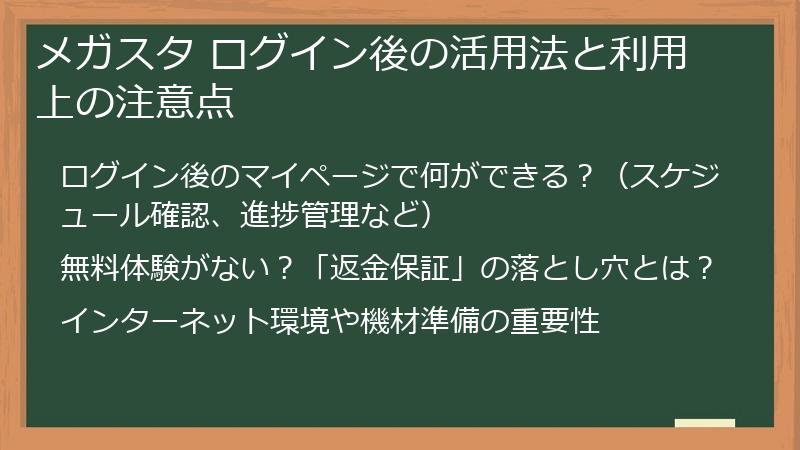 メガスタ ログイン後の活用法と利用上の注意点

ログイン後のマイページで何ができる？（スケジュール確認、進捗管理など）

無料体験がない？「返金保証」の落とし穴とは？

インターネット環境や機材準備の重要性